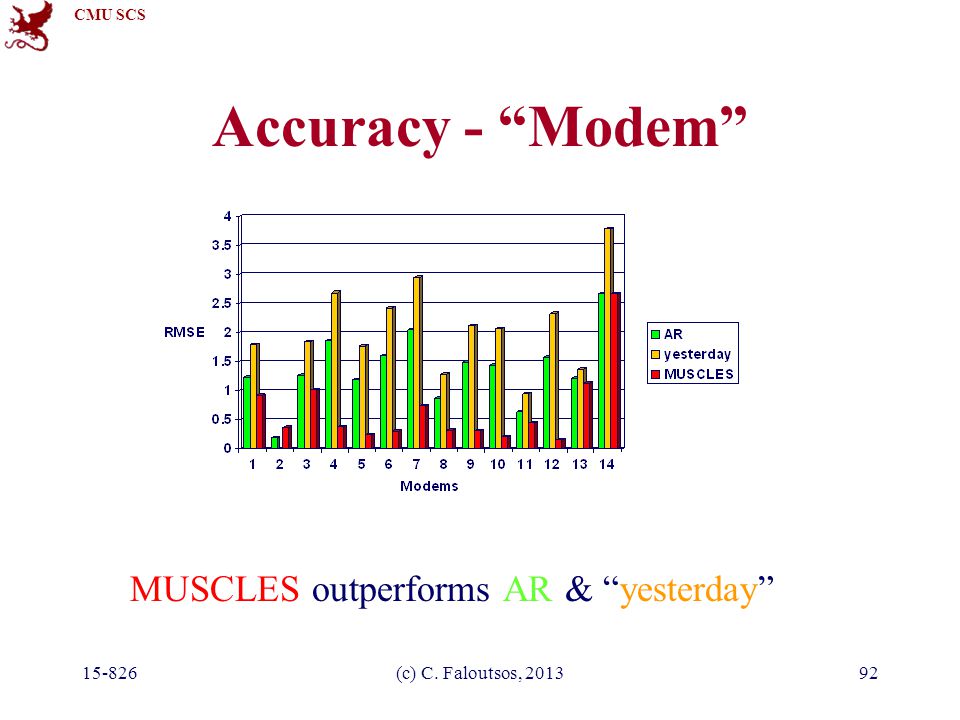 CMU SCS

Accuracy - “Modem”

4
3.5
3
2.5
2
1.5
1
0.5
0
RMSE
1 2 3 4 5 6 7 8 9 10 11 12 13 14
Modems
AR
yesterday
MUSCLES

MUSCLES outperforms AR & “yesterday”

15-826 (c) C. Faloutsos, 2013 92